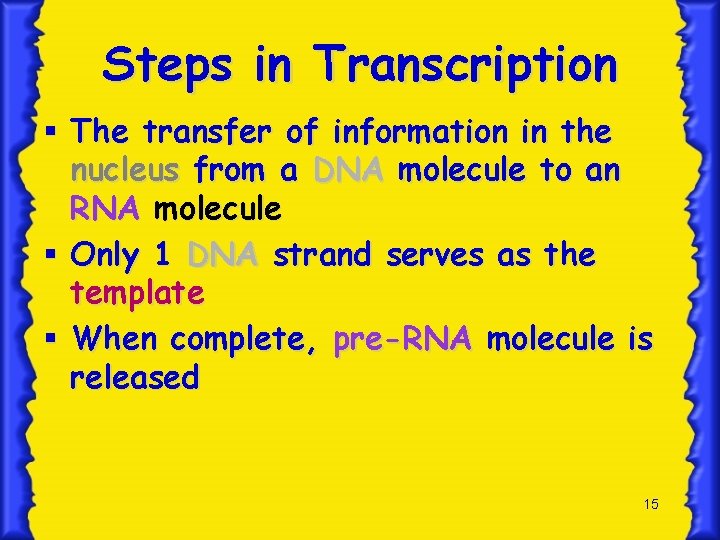 Steps in Transcription

▪ The transfer of information in the nucleus from a DNA molecule to an RNA molecule
▪ Only 1 DNA strand serves as the template
▪ When complete, pre-RNA molecule is released

15